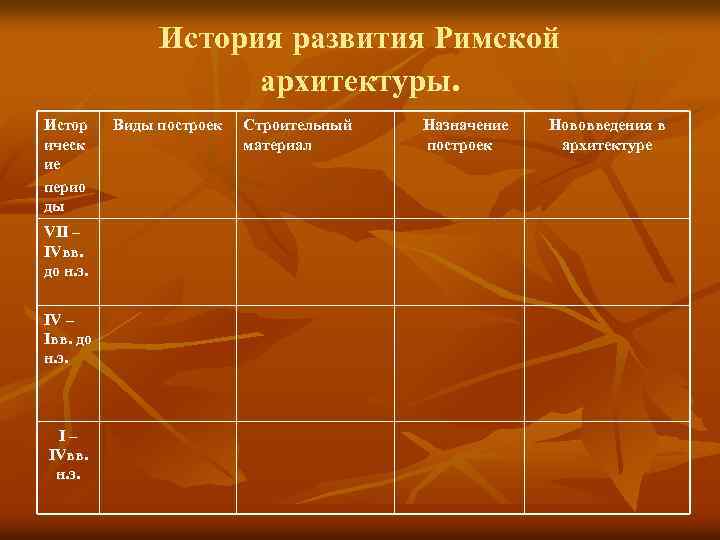 История развития Римской архитектуры.

| Исторические периоды | Виды построек | Строительный материал | Назначение построек | Нововведения в архитектуре |
|---|---|---|---|---|
| VII – IVвв. до н.э. | | | | |
| IV – Iвв. до н.э. | | | | |
| I – IVвв. н.э. | | | | |